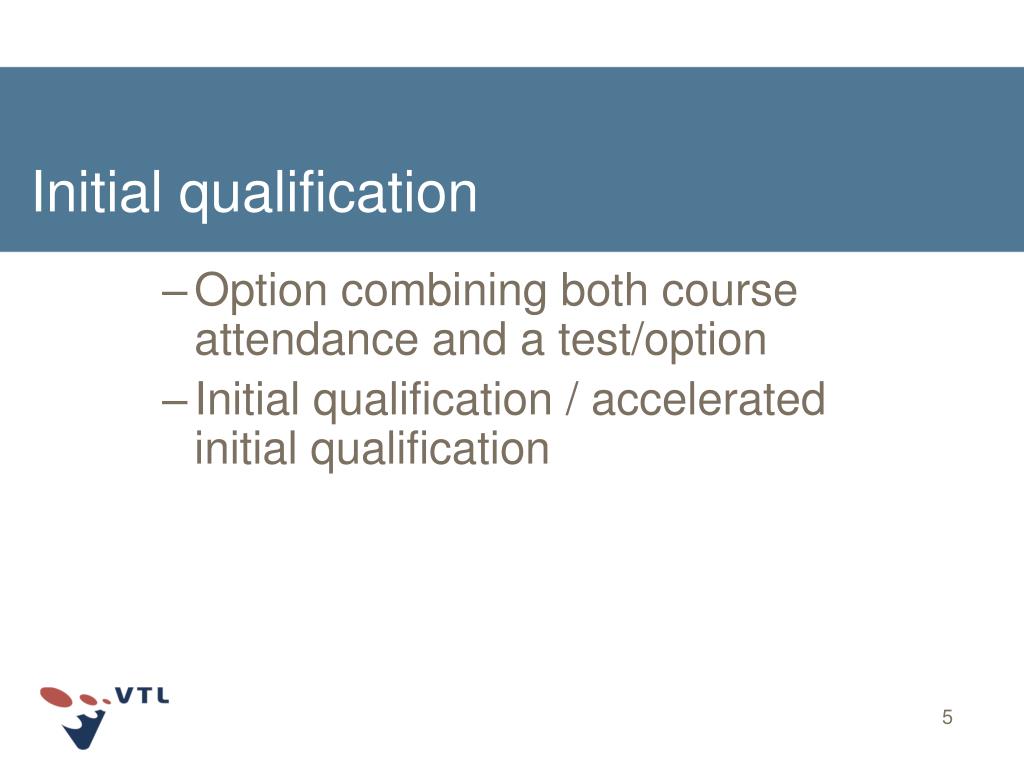 Initial qualification

– Option combining both course attendance and a test/option

– Initial qualification / accelerated initial qualification

VTL

5